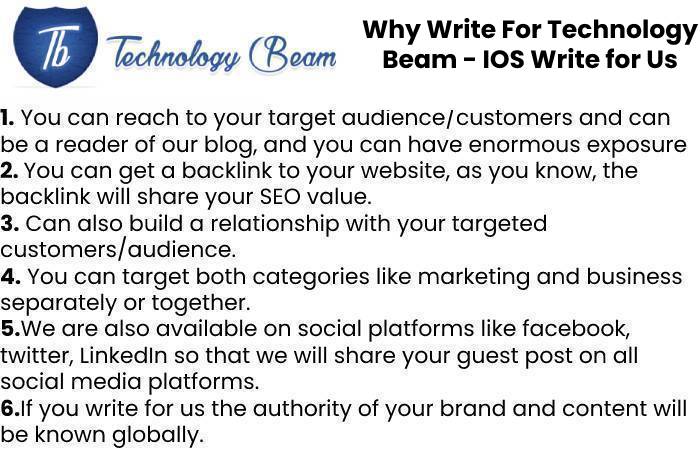 Tb Technology Beam

Why Write For Technology Beam - IOS Write for Us

1. You can reach to your target audience/customers and can be a reader of our blog, and you can have enormous exposure
2. You can get a backlink to your website, as you know, the backlink will share your SEO value.
3. Can also build a relationship with your targeted customers/audience.
4. You can target both categories like marketing and business separately or together.
5.We are also available on social platforms like facebook, twitter, LinkedIn so that we will share your guest post on all social media platforms.
6.If you write for us the authority of your brand and content will be known globally.